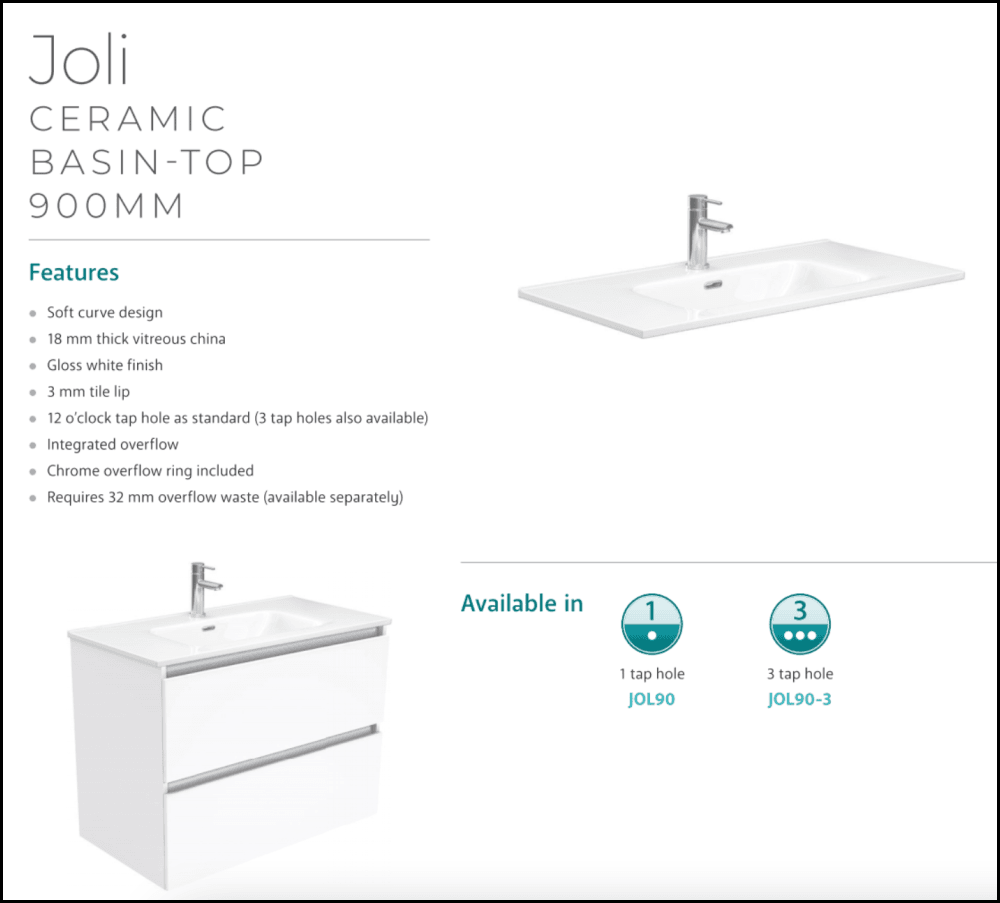 Joli
CERAMIC
BASIN-TOP
900MM

Features

- Soft curve design
- 18 mm thick vitreous china
- Gloss white finish
- 3 mm tile lip
- 12 o'clock tap hole as standard (3 tap holes also available)
- Integrated overflow
- Chrome overflow ring included
- Requires 32 mm overflow waste (available separately)

Available in

1
1 tap hole
JOL90

3
3 tap hole
JOL90-3